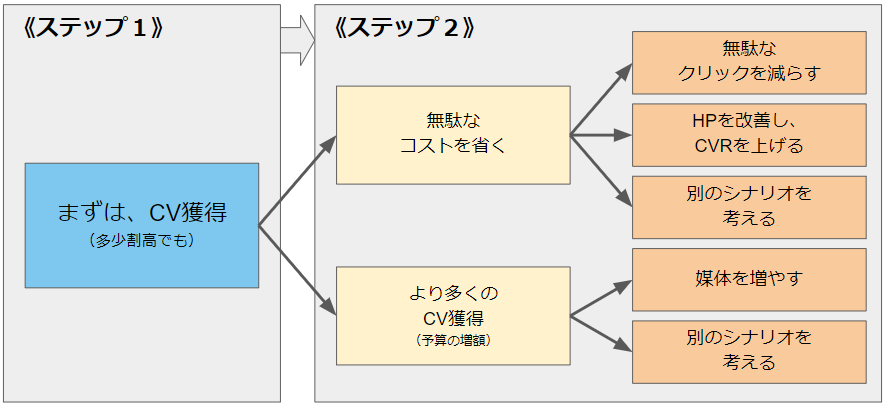 《ステップ１》

まずは、CV獲得
（多少割高でも）

《ステップ２》

無駄な
コストを省く

より多くの
CV獲得
（予算の増額）

無駄な
クリックを減らす

HPを改善し、
CVRを上げる

別のシナリオを
考える

媒体を増やす

別のシナリオを
考える